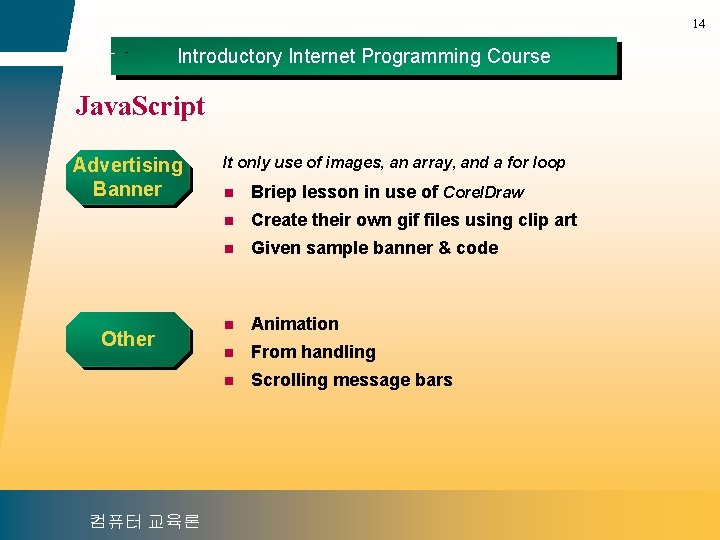 14

Introductory Internet Programming Course

JavaScript

Advertising Banner

It only use of images, an array, and a for loop

- Briep lesson in use of CorelDraw
- Create their own gif files using clip art
- Given sample banner & code

Other

- Animation
- From handling
- Scrolling message bars

컴퓨터 교육론